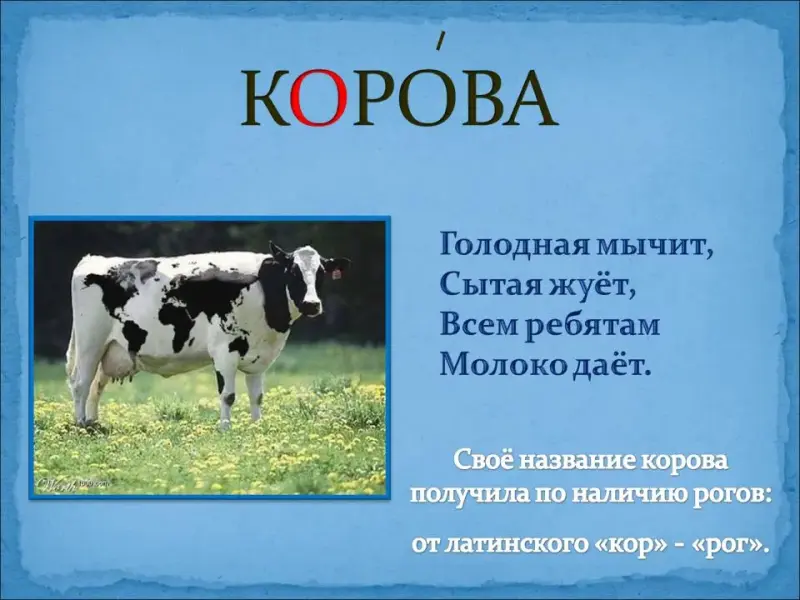 КОРО́ВА

Голодная мычит,
Сытая жуёт,
Всем ребятам
Молоко даёт.

Своё название корова получила по наличию рогов:
от латинского «кор» - «рог».